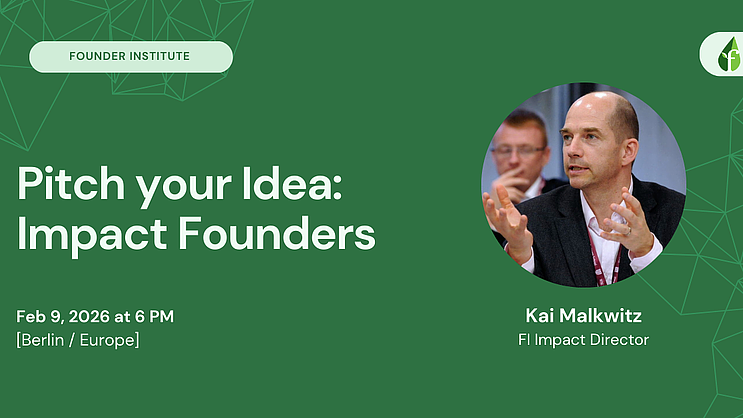 FOUNDER INSTITUTE

Pitch your Idea: Impact Founders

Feb 9, 2026 at 6 PM
[Berlin / Europe]

Kai Malkwitz
FI Impact Director